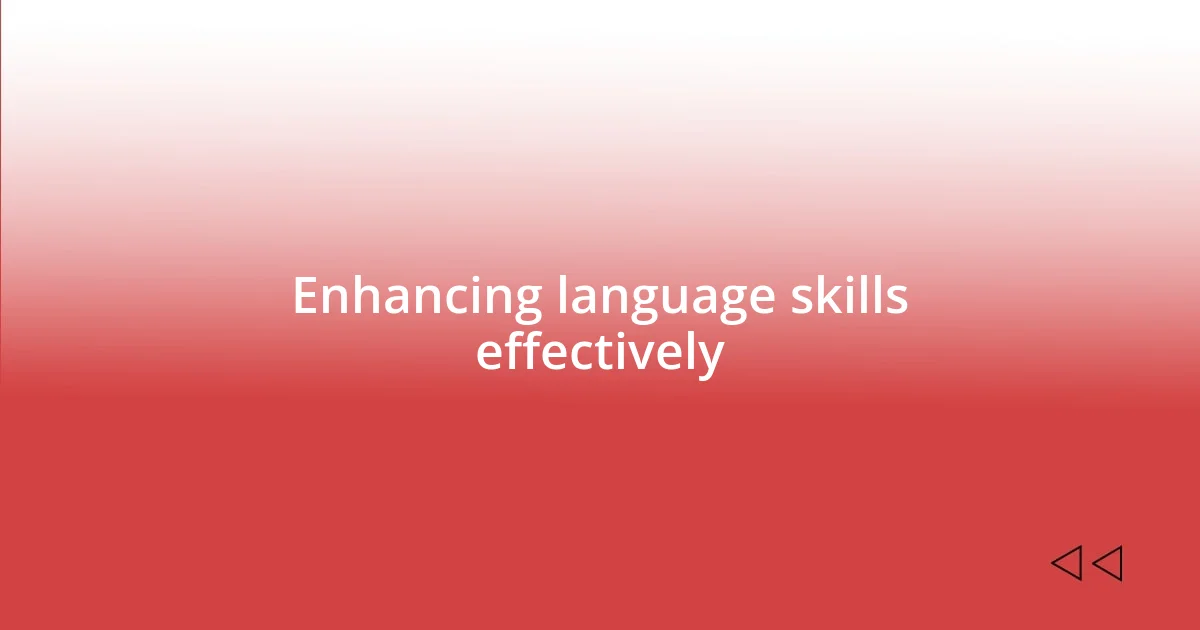 Enhancing language skills effectively